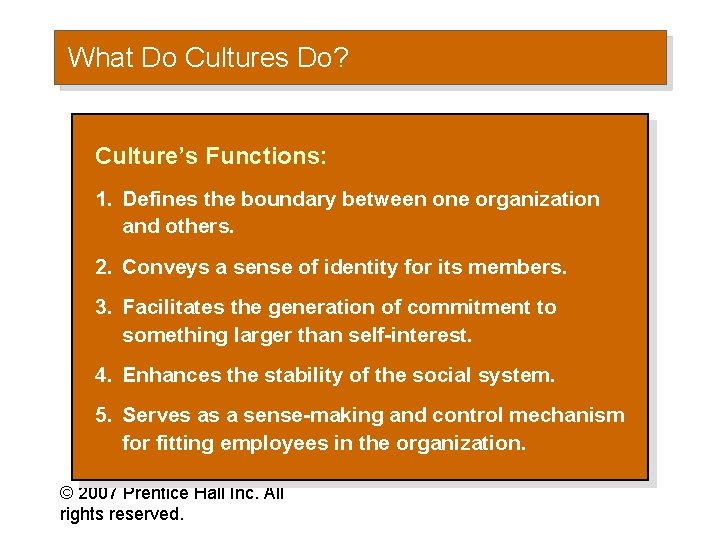 What Do Cultures Do?

Culture's Functions:

1. Defines the boundary between one organization and others.

2. Conveys a sense of identity for its members.

3. Facilitates the generation of commitment to something larger than self-interest.

4. Enhances the stability of the social system.

5. Serves as a sense-making and control mechanism for fitting employees in the organization.

© 2007 Prentice Hall Inc. All rights reserved.